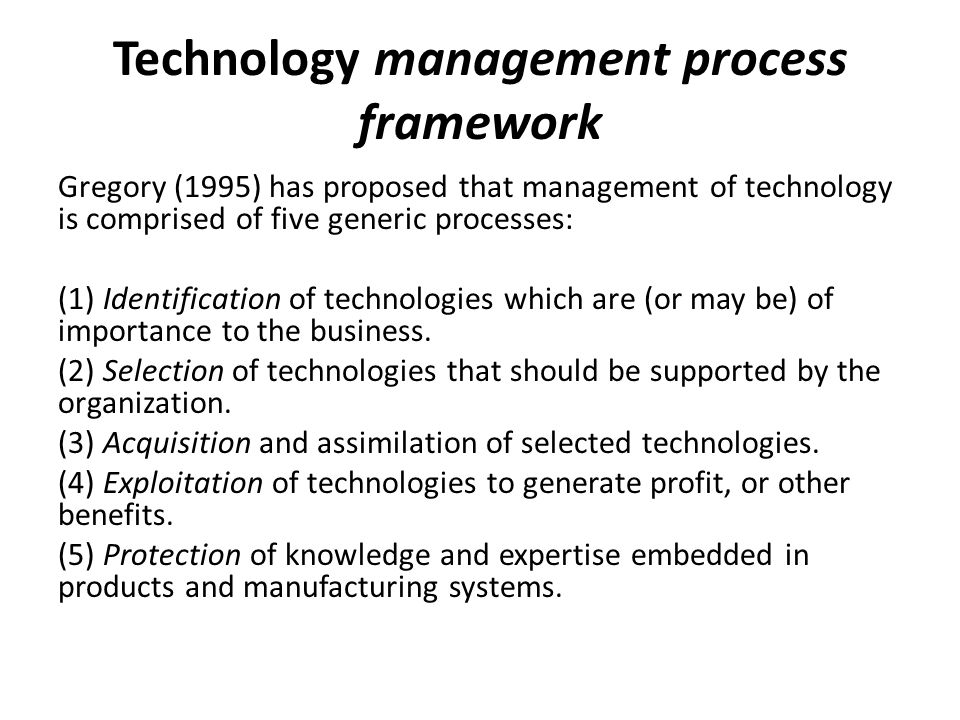 Technology management process framework

Gregory (1995) has proposed that management of technology is comprised of five generic processes:

(1) Identification of technologies which are (or may be) of importance to the business.

(2) Selection of technologies that should be supported by the organization.

(3) Acquisition and assimilation of selected technologies.

(4) Exploitation of technologies to generate profit, or other benefits.

(5) Protection of knowledge and expertise embedded in products and manufacturing systems.